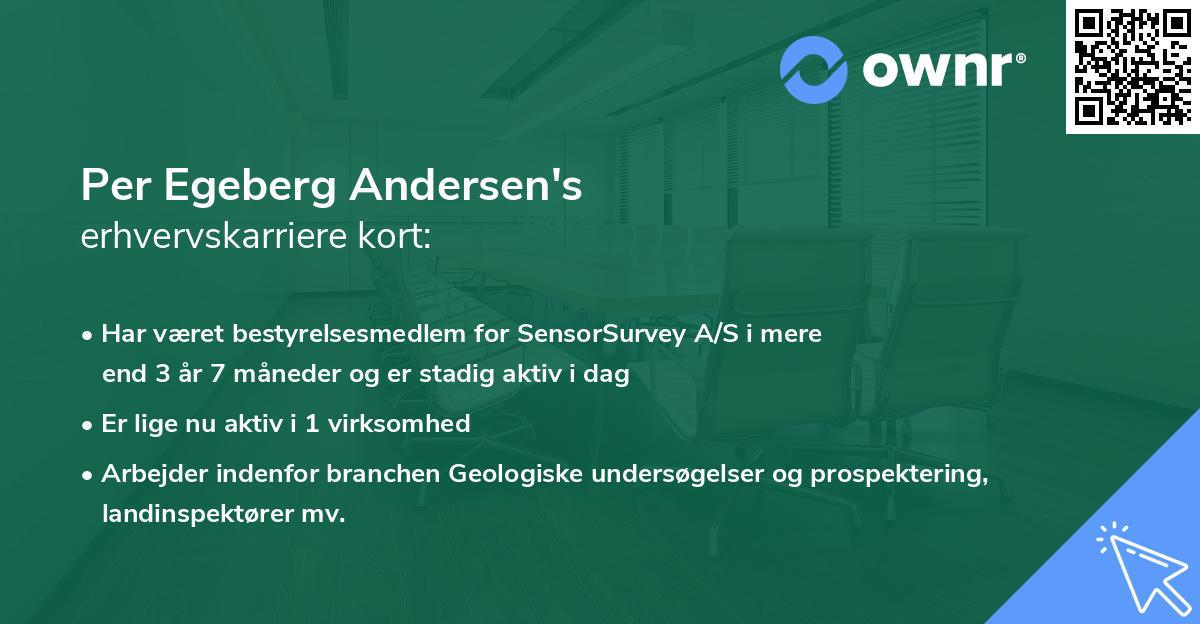 ownr®

Per Egeberg Andersen's
erhvervskarriere kort:

• Har været bestyrelsesmedlem for SensorSurvey A/S i mere end 3 år 7 måneder og er stadig aktiv i dag

• Er lige nu aktiv i 1 virksomhed

• Arbejder indenfor branchen Geologiske undersøgelser og prospektering, landinspektører mv.